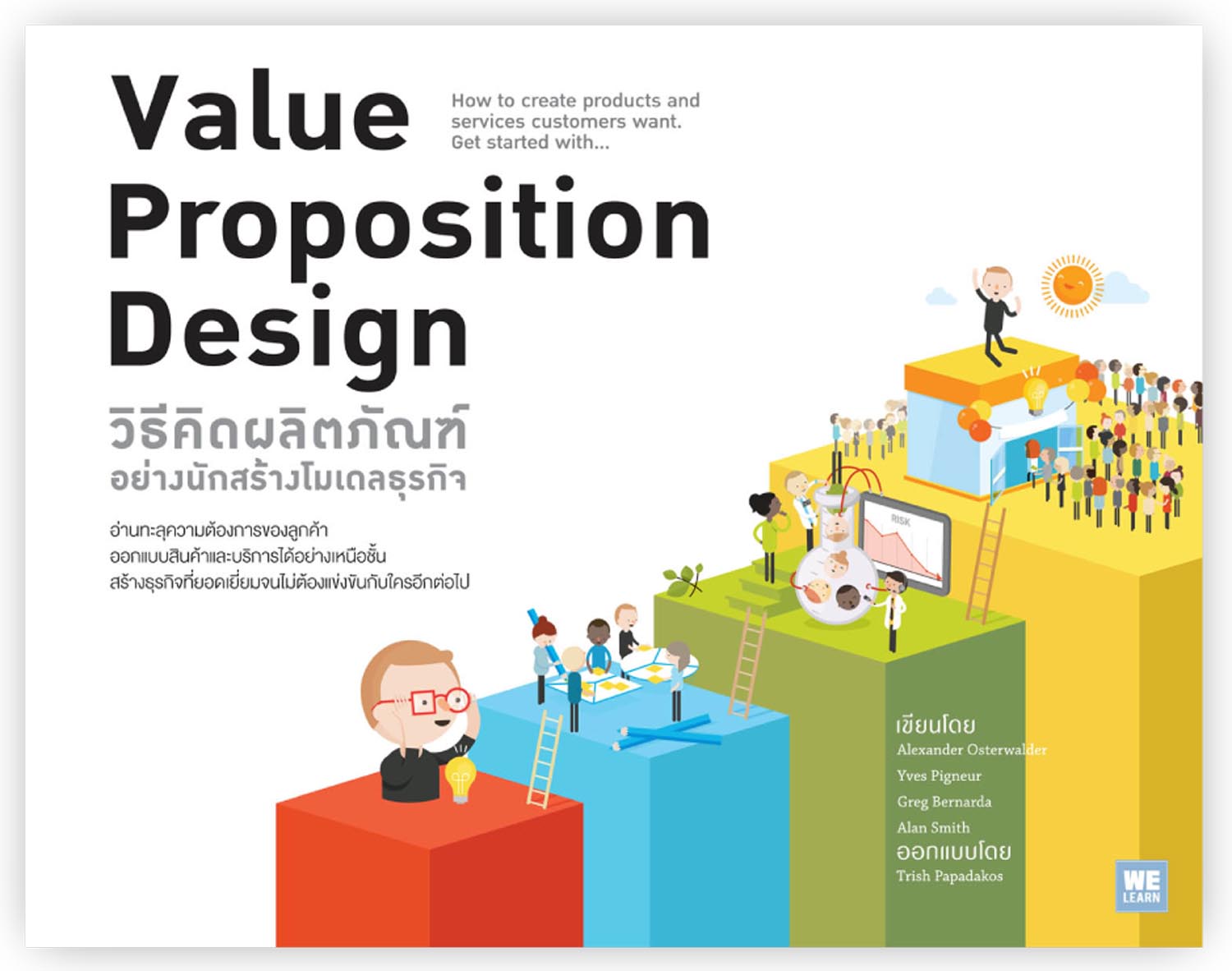 Value Proposition Design

How to create products and services customers want. Get started with...

วิธีคิดผลิตภัณฑ์
อย่างนักสร้างโมเดลธุรกิจ

อ่านทะลุความต้องการของลูกค้า
ออกแบบสินค้าและบริการได้อย่างเหนือชั้น
สร้างธุรกิจที่ยอดเยี่ยมจนไม่ต้องแข่งขันกับใครอีกต่อไป

RISK

เขียนโดย
Alexander Osterwalder
Yves Pigneur
Greg Bernarda
Alan Smith
ออกแบบโดย
Trish Papadakos

WE LEARN